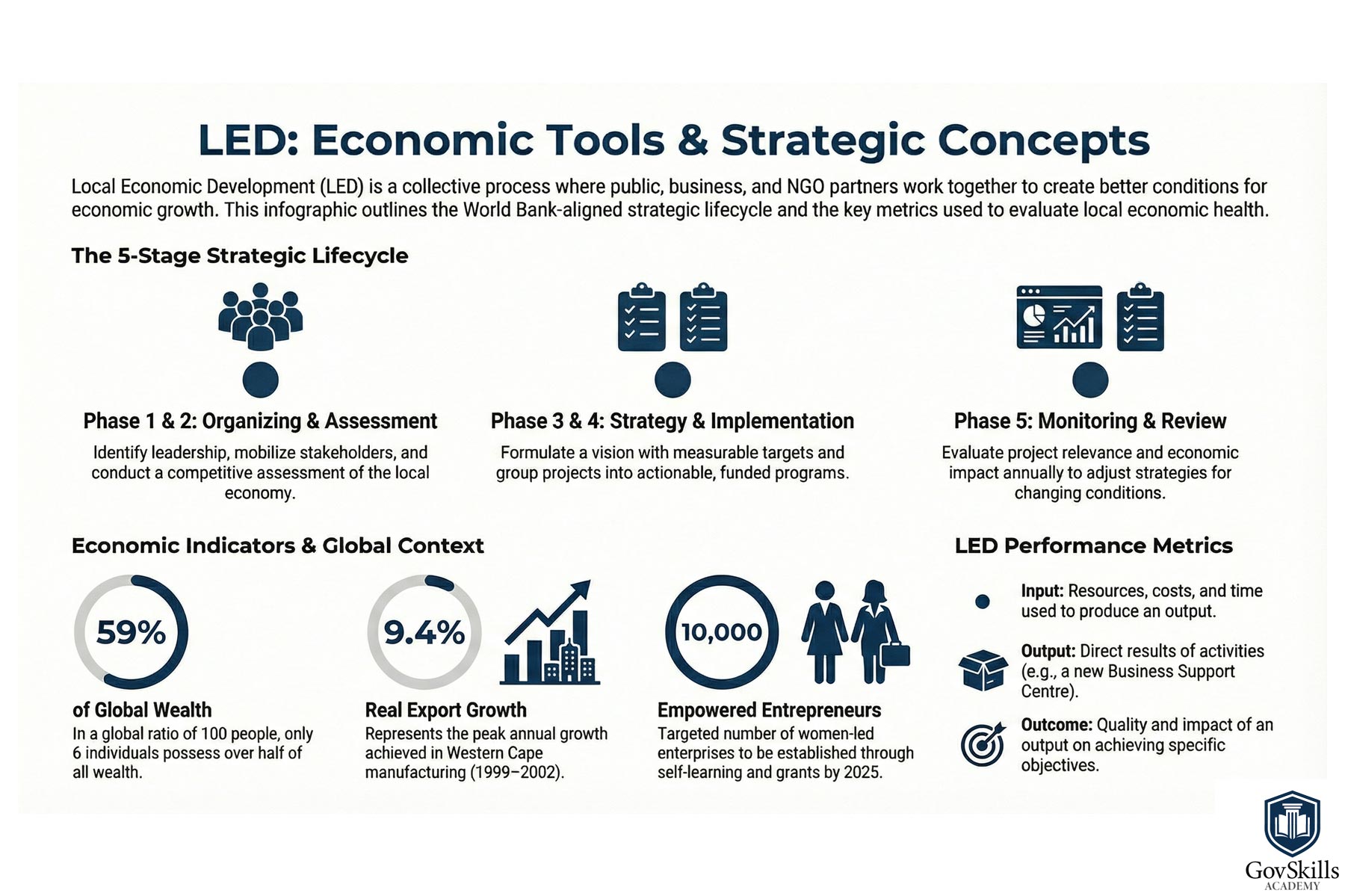 LED: Economic Tools & Strategic Concepts

Local Economic Development (LED) is a collective process where public, business, and NGO partners work together to create better conditions for economic growth. This infographic outlines the World Bank-aligned strategic lifecycle and the key metrics used to evaluate local economic health.

The 5-Stage Strategic Lifecycle

Phase 1 & 2: Organizing & Assessment

Identify leadership, mobilize stakeholders, and conduct a competitive assessment of the local economy.

Phase 3 & 4: Strategy & Implementation

Formulate a vision with measurable targets and group projects into actionable, funded programs.

Phase 5: Monitoring & Review

Evaluate project relevance and economic impact annually to adjust strategies for changing conditions.

Economic Indicators & Global Context

59%

of Global Wealth

In a global ratio of 100 people, only 6 individuals possess over half of all wealth.

9.4%

Real Export Growth

Represents the peak annual growth achieved in Western Cape manufacturing (1999–2002).

10,000

Empowered Entrepreneurs

Targeted number of women-led enterprises to be established through self-learning and grants by 2025.

LED Performance Metrics

Input: Resources, costs, and time used to produce an output.

Output: Direct results of activities (e.g., a new Business Support Centre).

Outcome: Quality and impact of an output on achieving specific objectives.

GovSkills
ACADEMY